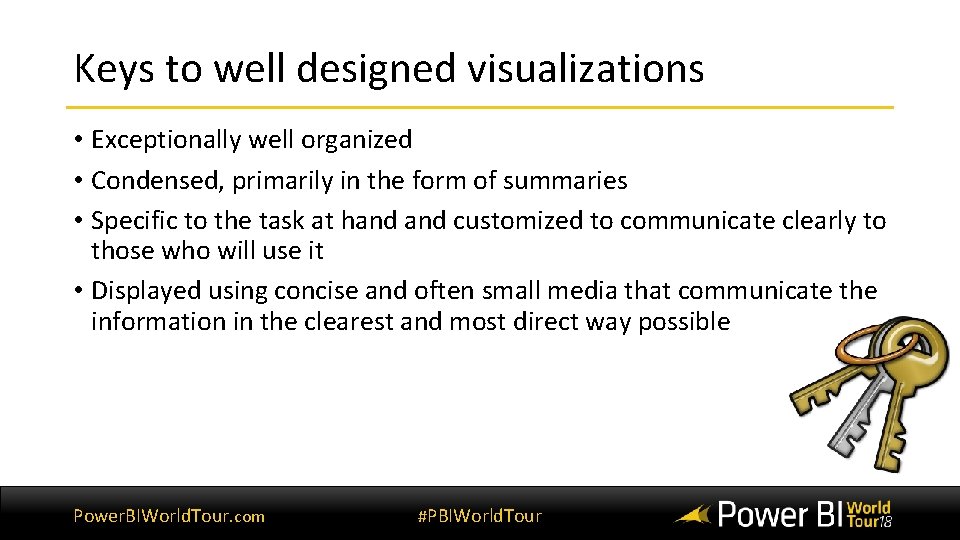 Keys to well designed visualizations

• Exceptionally well organized
• Condensed, primarily in the form of summaries
• Specific to the task at hand and customized to communicate clearly to those who will use it
• Displayed using concise and often small media that communicate the information in the clearest and most direct way possible

PowerBIWorldTour.com

#PBIWorldTour

Power BI World Tour18